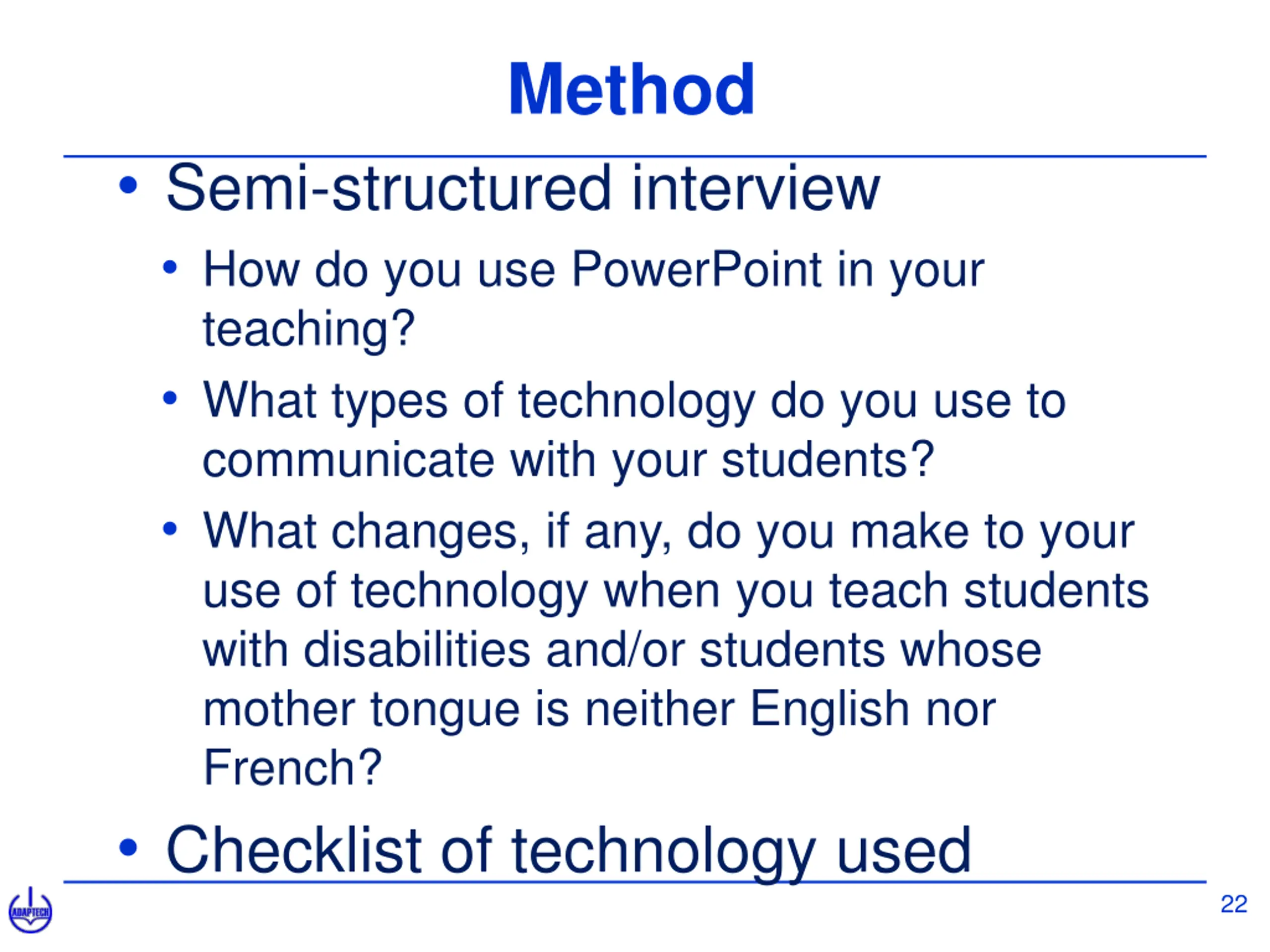 Method

• Semi-structured interview
  • How do you use PowerPoint in your teaching?
  • What types of technology do you use to communicate with your students?
  • What changes, if any, do you make to your use of technology when you teach students with disabilities and/or students whose mother tongue is neither English nor French?
• Checklist of technology used

ADAPTECH

22